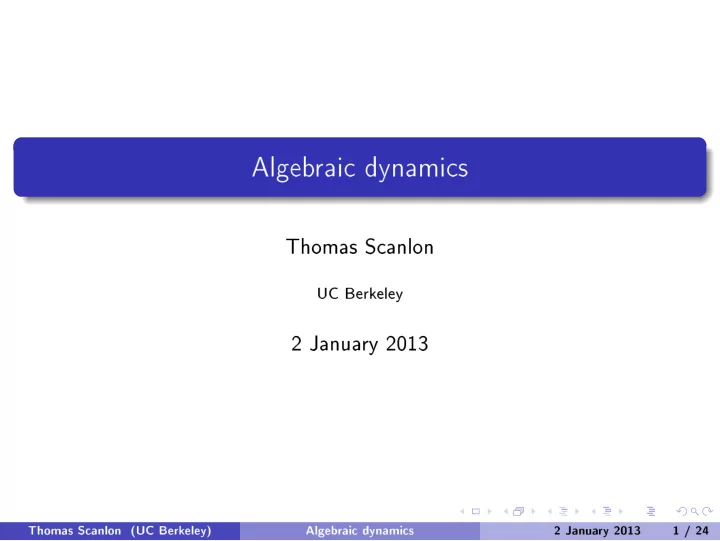 Algebraic dynamics

Thomas Scanlon

UC Berkeley

2 January 2013

Thomas Scanlon (UC Berkeley) Algebraic dynamics 2 January 2013 1 / 24